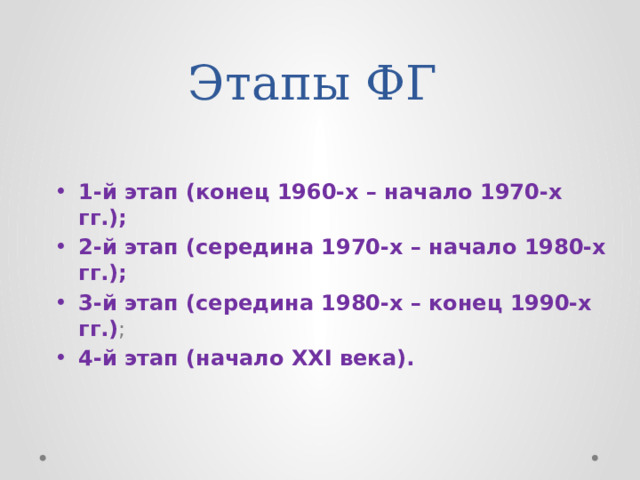 Этапы ФГ

• 1-й этап (конец 1960-х – начало 1970-х гг.);
• 2-й этап (середина 1970-х – начало 1980-х гг.);
• 3-й этап (середина 1980-х – конец 1990-х гг.);
• 4-й этап (начало XXI века).